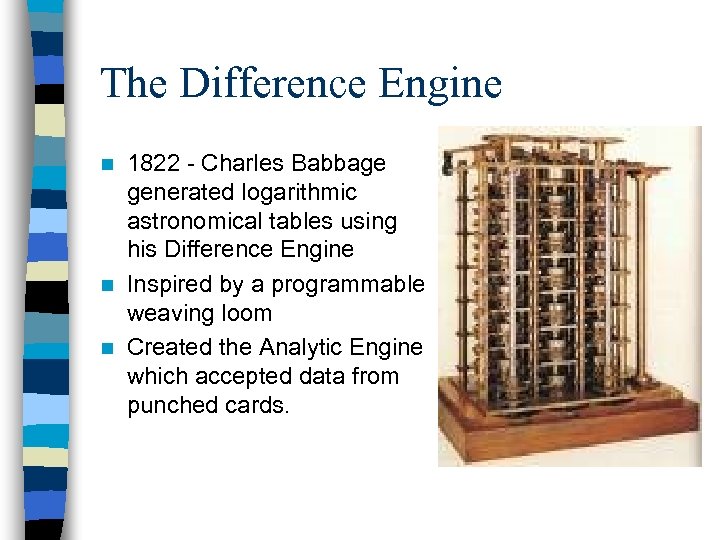 The Difference Engine

- 1822 - Charles Babbage generated logarithmic astronomical tables using his Difference Engine
- Inspired by a programmable weaving loom
- Created the Analytic Engine which accepted data from punched cards.